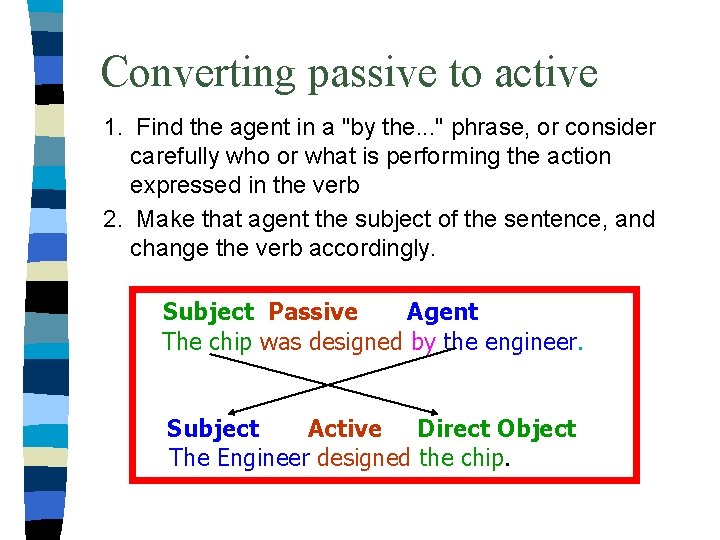 Converting passive to active

1. Find the agent in a "by the..." phrase, or consider carefully who or what is performing the action expressed in the verb

2. Make that agent the subject of the sentence, and change the verb accordingly.

Subject Passive Agent
The chip was designed by the engineer.

Subject Active Direct Object
The Engineer designed the chip.